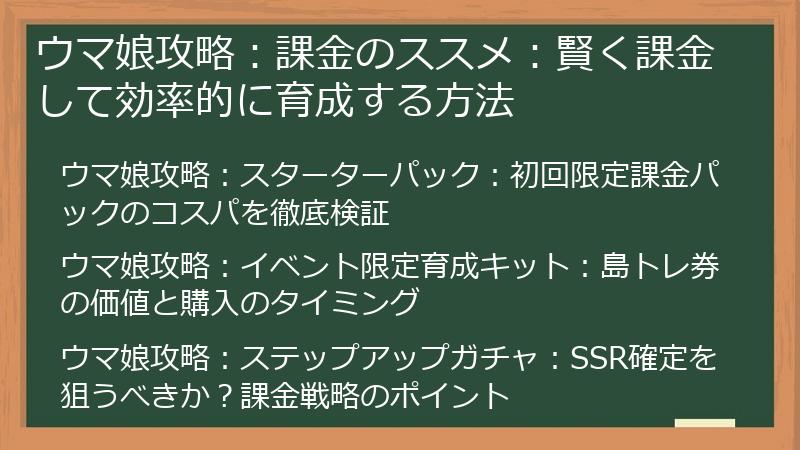 ウマ娘攻略：課金のススメ：賢く課金して効率的に育成する方法

ウマ娘攻略：スターターパック：初回限定課金パックのコスパを徹底検証

ウマ娘攻略：イベント限定育成キット：島トレ券の価値と購入のタイミング

ウマ娘攻略：ステップアップガチャ：SSR確定を狙うべきか？課金戦略のポイント